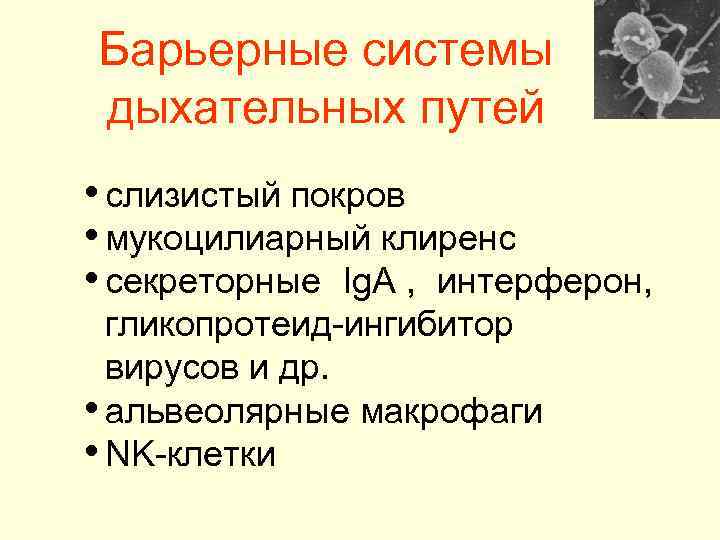 Барьерные системы дыхательных путей

• слизистый покров
• мукоцилиарный клиренс
• секреторные IgA , интерферон, гликопротеид-ингибитор вирусов и др.
• альвеолярные макрофаги
• NK-клетки